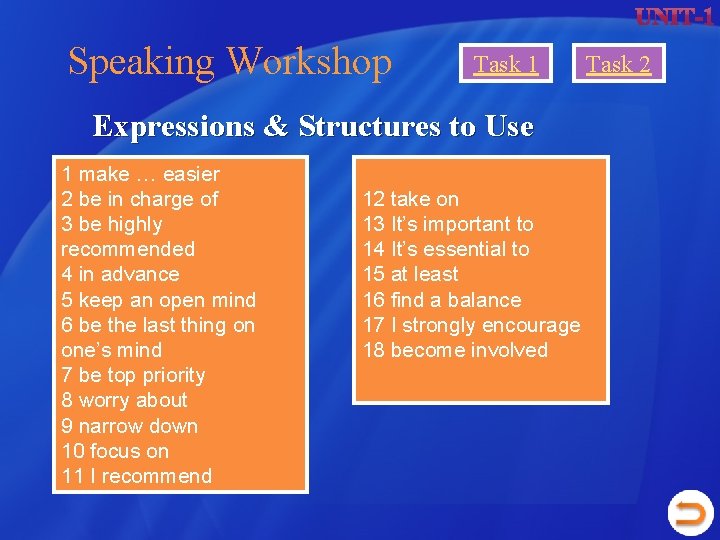 UNIT-1

Speaking Workshop

Task 1

Task 2

Expressions & Structures to Use

1 make … easier
2 be in charge of
3 be highly recommended
4 in advance
5 keep an open mind
6 be the last thing on one's mind
7 be top priority
8 worry about
9 narrow down
10 focus on
11 I recommend

12 take on
13 It's important to
14 It's essential to
15 at least
16 find a balance
17 I strongly encourage
18 become involved